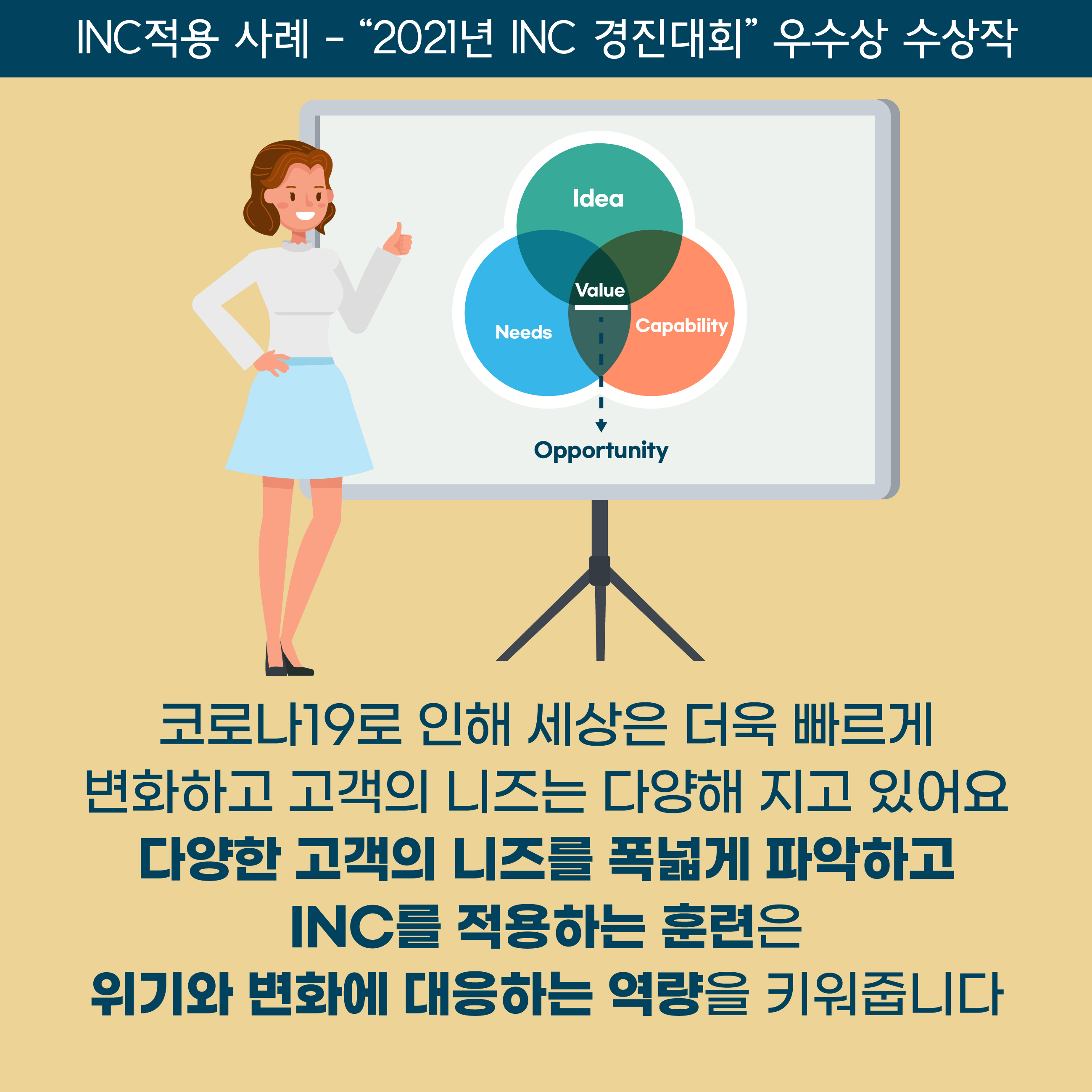 INC적용 사례 - “2021년 INC 경진대회” 우수상 수상작

Idea

Value

Needs

Capability

Opportunity

코로나19로 인해 세상은 더욱 빠르게
변화하고 고객의 니즈는 다양해 지고 있어요
다양한 고객의 니즈를 폭넓게 파악하고
INC를 적용하는 훈련은
위기와 변화에 대응하는 역량을 키워줍니다